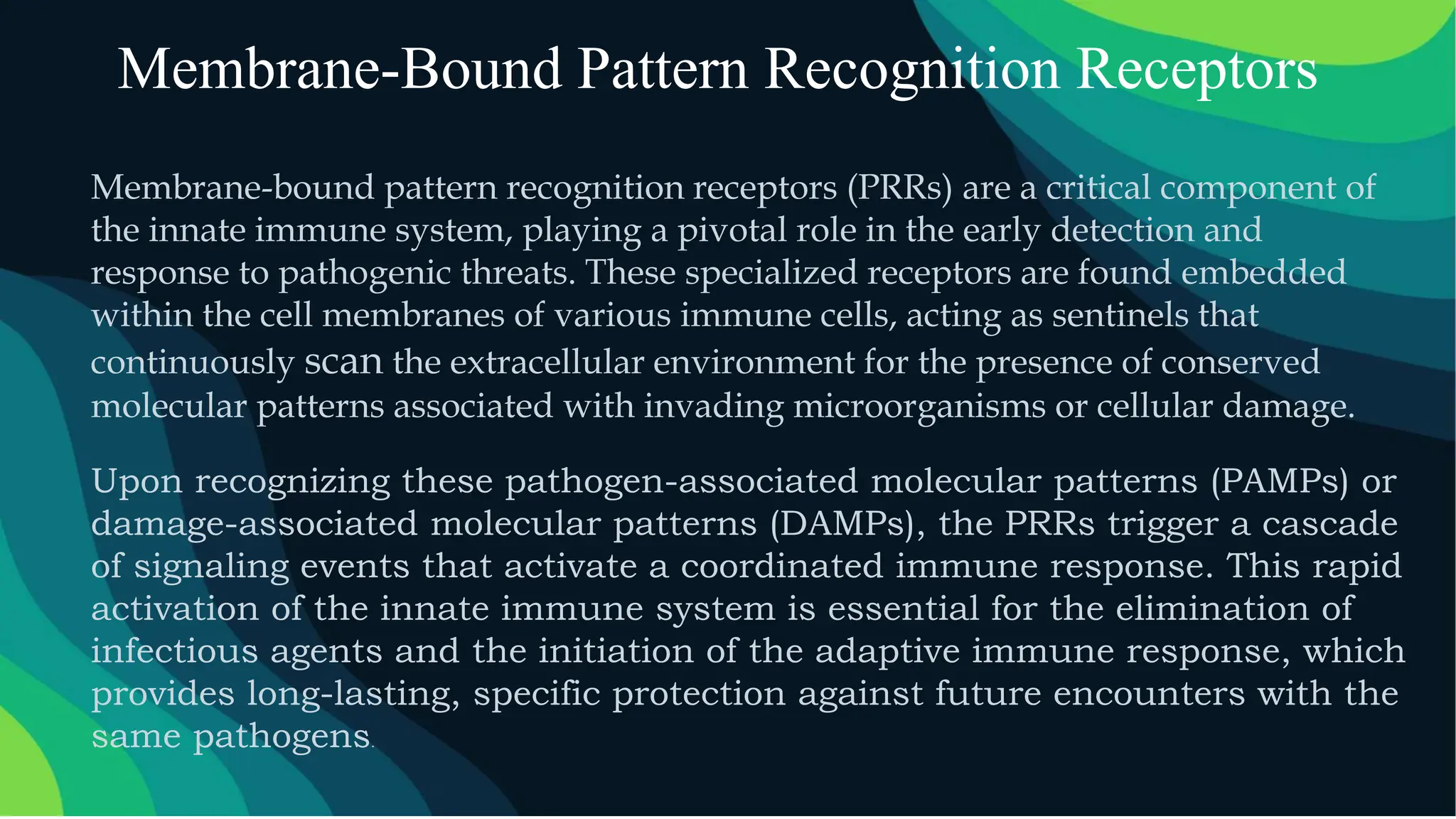 Membrane-Bound Pattern Recognition Receptors

Membrane-bound pattern recognition receptors (PRRs) are a critical component of the innate immune system, playing a pivotal role in the early detection and response to pathogenic threats. These specialized receptors are found embedded within the cell membranes of various immune cells, acting as sentinels that continuously scan the extracellular environment for the presence of conserved molecular patterns associated with invading microorganisms or cellular damage.

Upon recognizing these pathogen-associated molecular patterns (PAMPs) or damage-associated molecular patterns (DAMPs), the PRRs trigger a cascade of signaling events that activate a coordinated immune response. This rapid activation of the innate immune system is essential for the elimination of infectious agents and the initiation of the adaptive immune response, which provides long-lasting, specific protection against future encounters with the same pathogens.